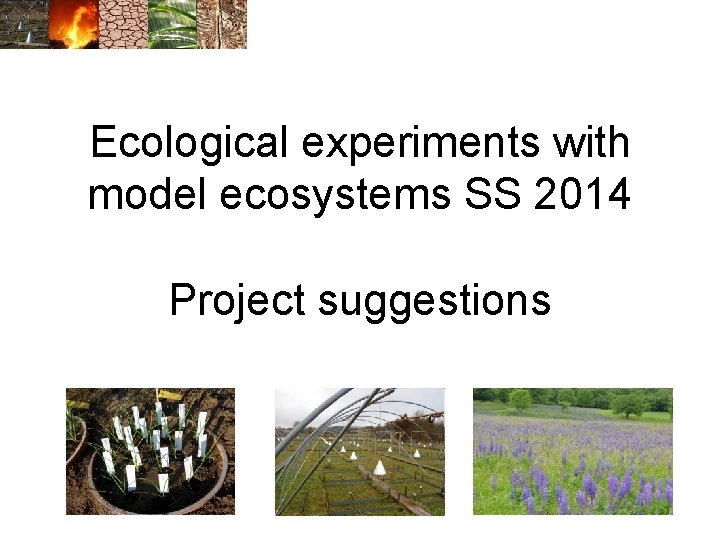 Ecological experiments with model ecosystems SS 2014

Project suggestions